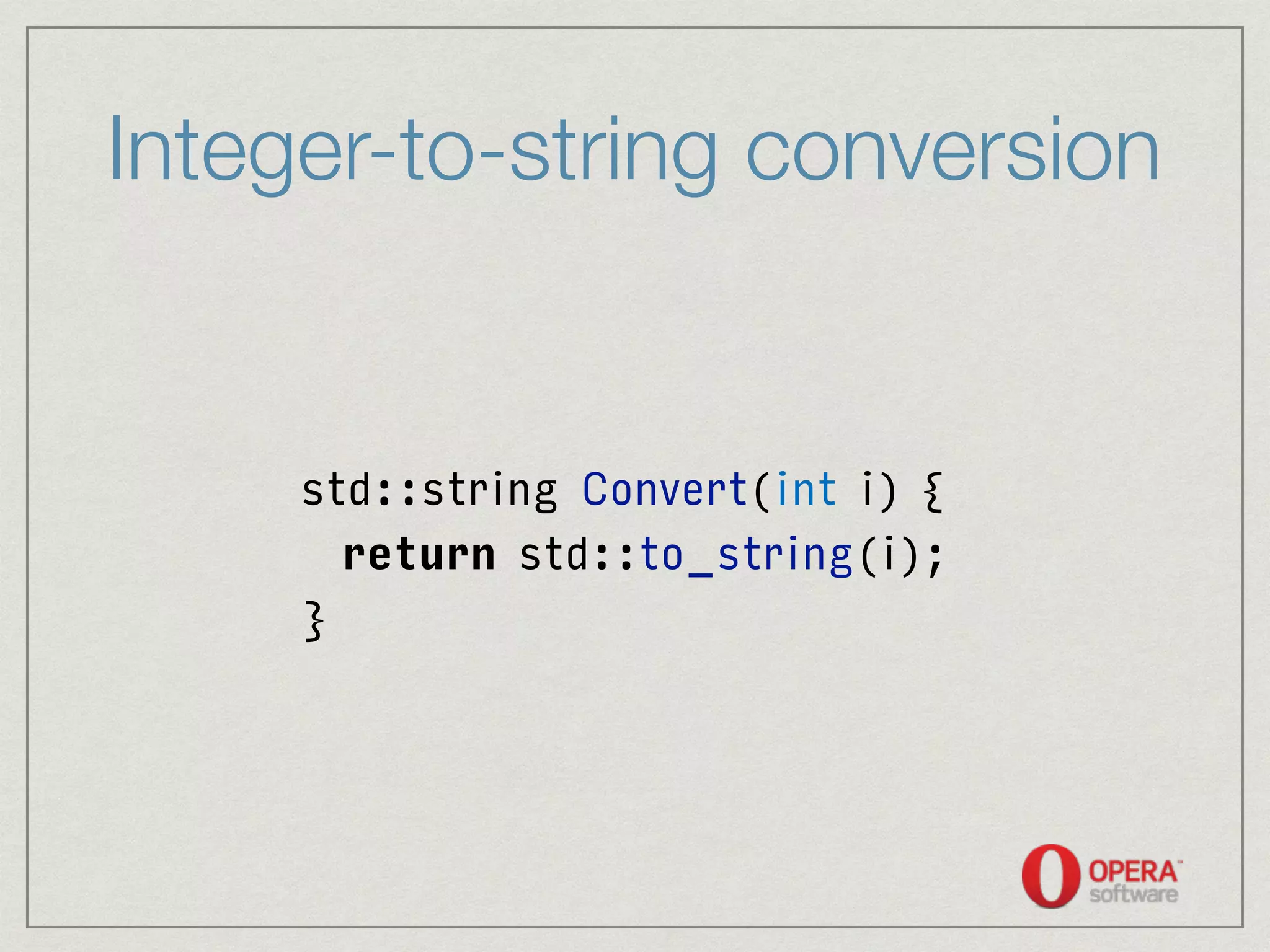 Integer-to-string conversion

std::string Convert(int i) {
  return std::to_string(i);
}

OPERA™
software